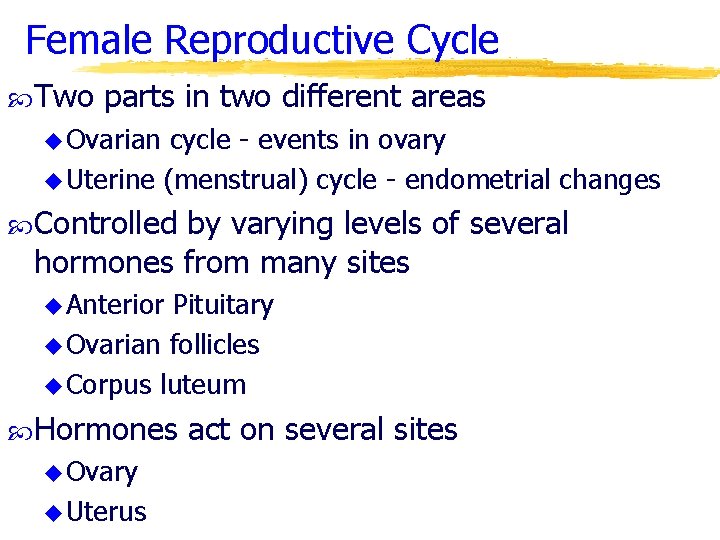 Female Reproductive Cycle

Two parts in two different areas
Ovarian cycle - events in ovary
Uterine (menstrual) cycle - endometrial changes

Controlled by varying levels of several hormones from many sites
Anterior Pituitary
Ovarian follicles
Corpus luteum

Hormones act on several sites
Ovary
Uterus